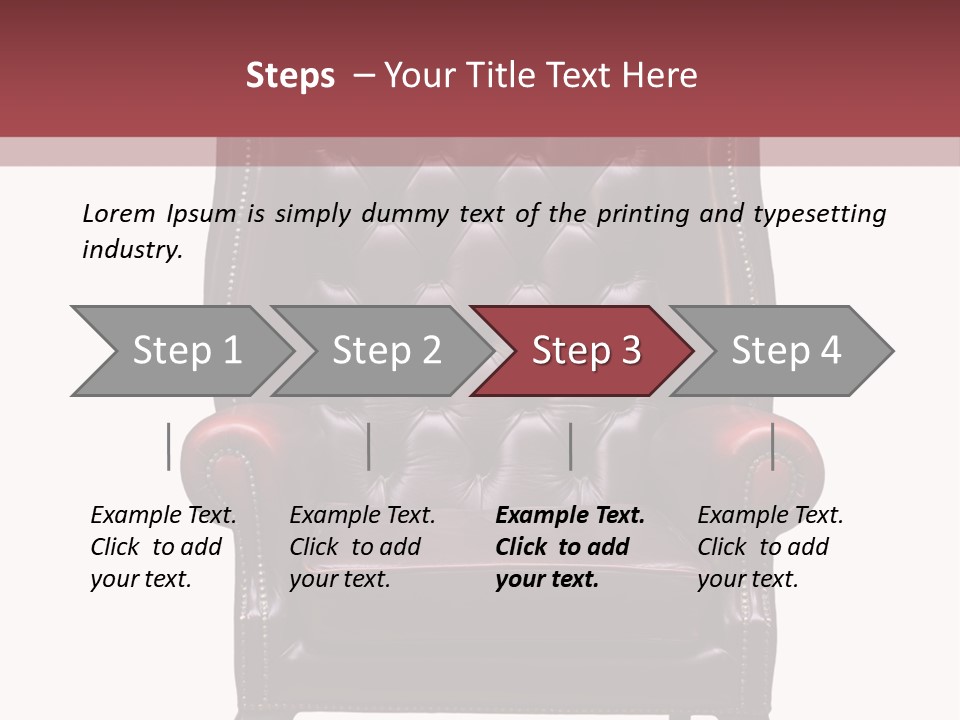 Steps – Your Title Text Here

Lorem Ipsum is simply dummy text of the printing and typesetting industry.

Step 1

Step 2

Step 3

Step 4

Example Text. Click to add your text.

Example Text. Click to add your text.

Example Text. Click to add your text.

Example Text. Click to add your text.